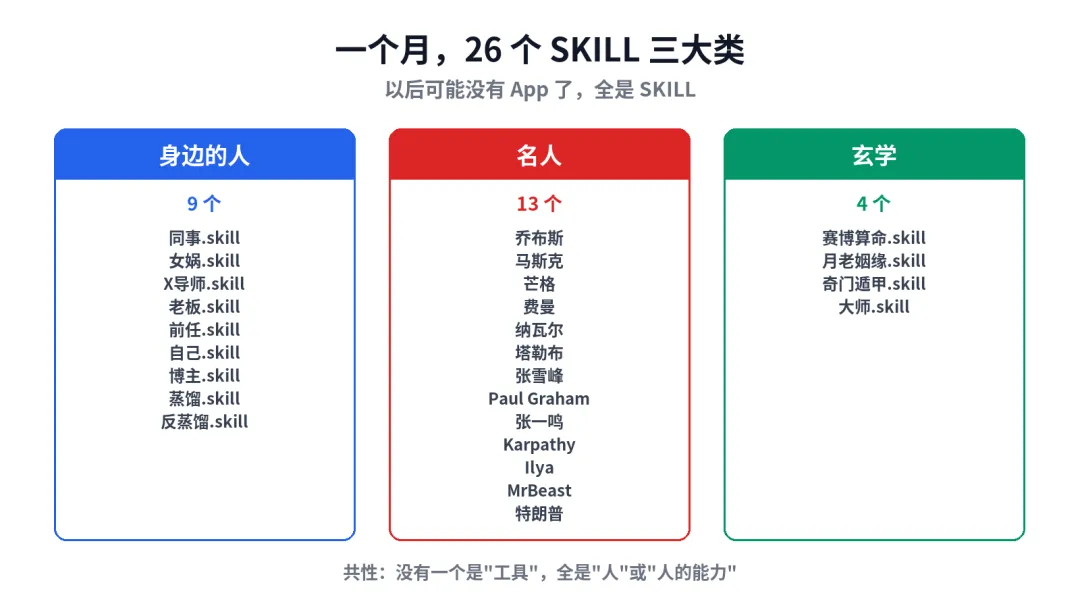 一个月，26 个 SKILL 三大类

以后可能没有 App 了，全是 SKILL

身边的人

9 个

同事.skill
女娲.skill
X导师.skill
老板.skill
前任.skill
自己.skill
博主.skill
蒸馏.skill
反蒸馏.skill

名人

13 个

乔布斯
马斯克
芒格
费曼
纳瓦尔
塔勒布
张雪峰
Paul Graham
张一鸣
Karpathy
Ilya
MrBeast
特朗普

玄学

4 个

赛博算命.skill
月老姻缘.skill
奇门遁甲.skill
大师.skill

共性：没有一个是"工具"，全是"人"或"人的能力"